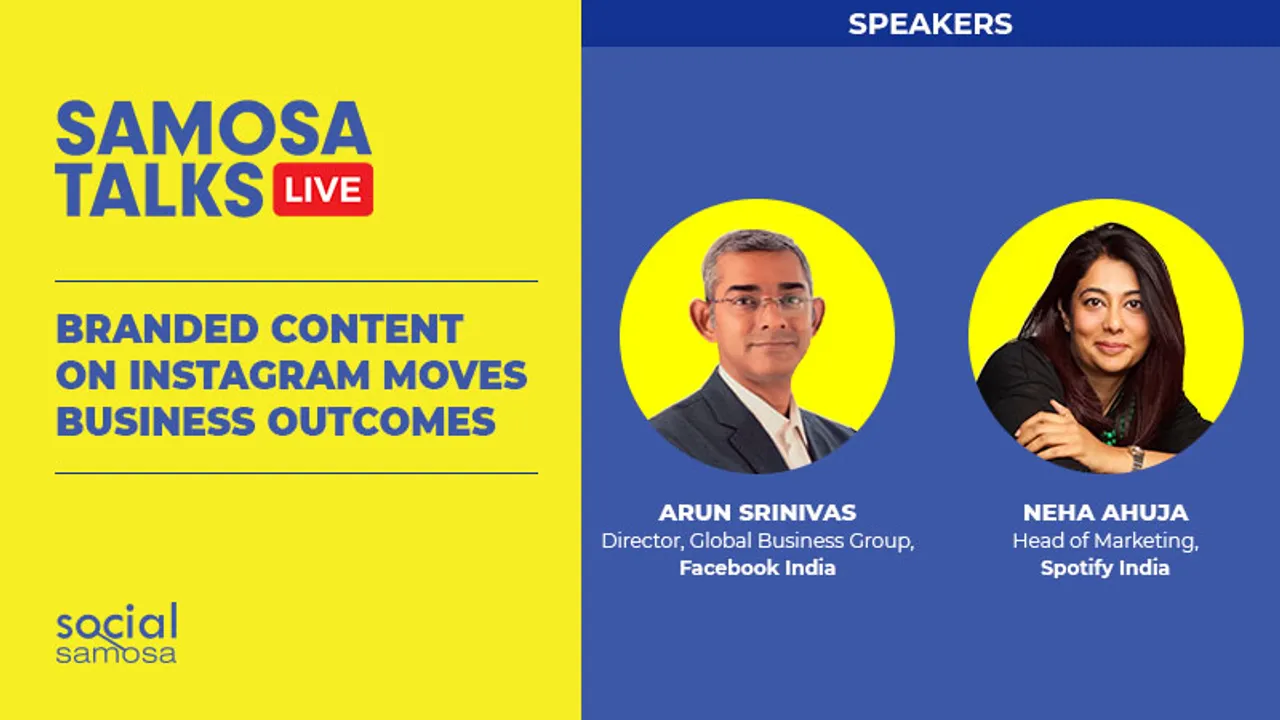 SAMOSA TALKS LIVE

BRANDED CONTENT ON INSTAGRAM MOVES BUSINESS OUTCOMES

social samosa

SPEAKERS

ARUN SRINIVAS
Director, Global Business Group,
Facebook India

NEHA AHUJA
Head of Marketing,
Spotify India